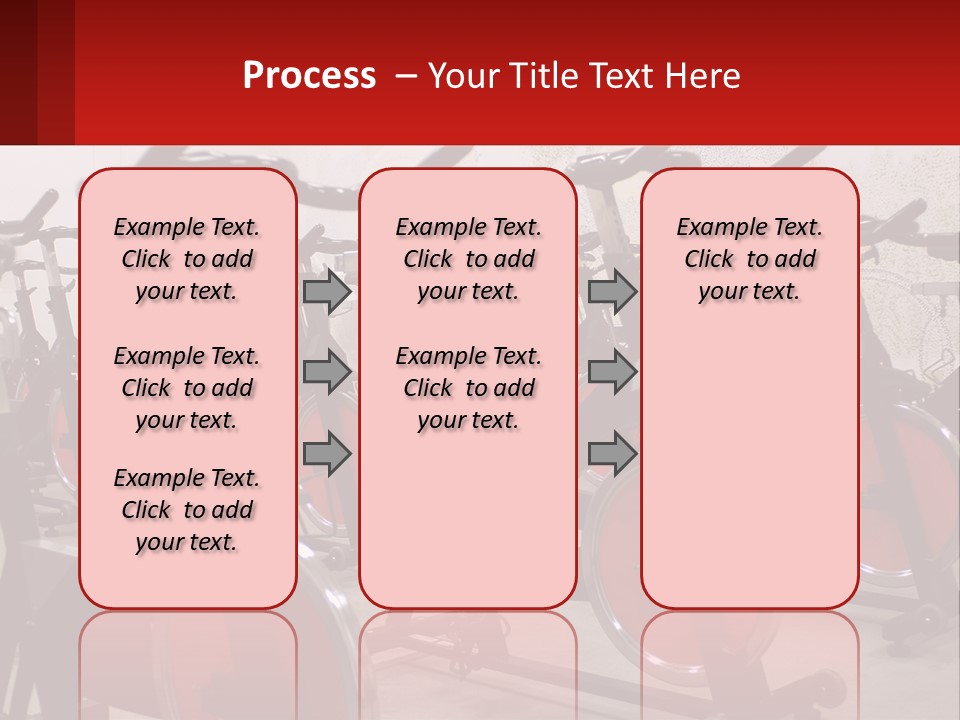 Process – Your Title Text Here

Example Text. Click to add your text.

Example Text. Click to add your text.

Example Text. Click to add your text.

Example Text. Click to add your text.

Example Text. Click to add your text.

Example Text. Click to add your text.